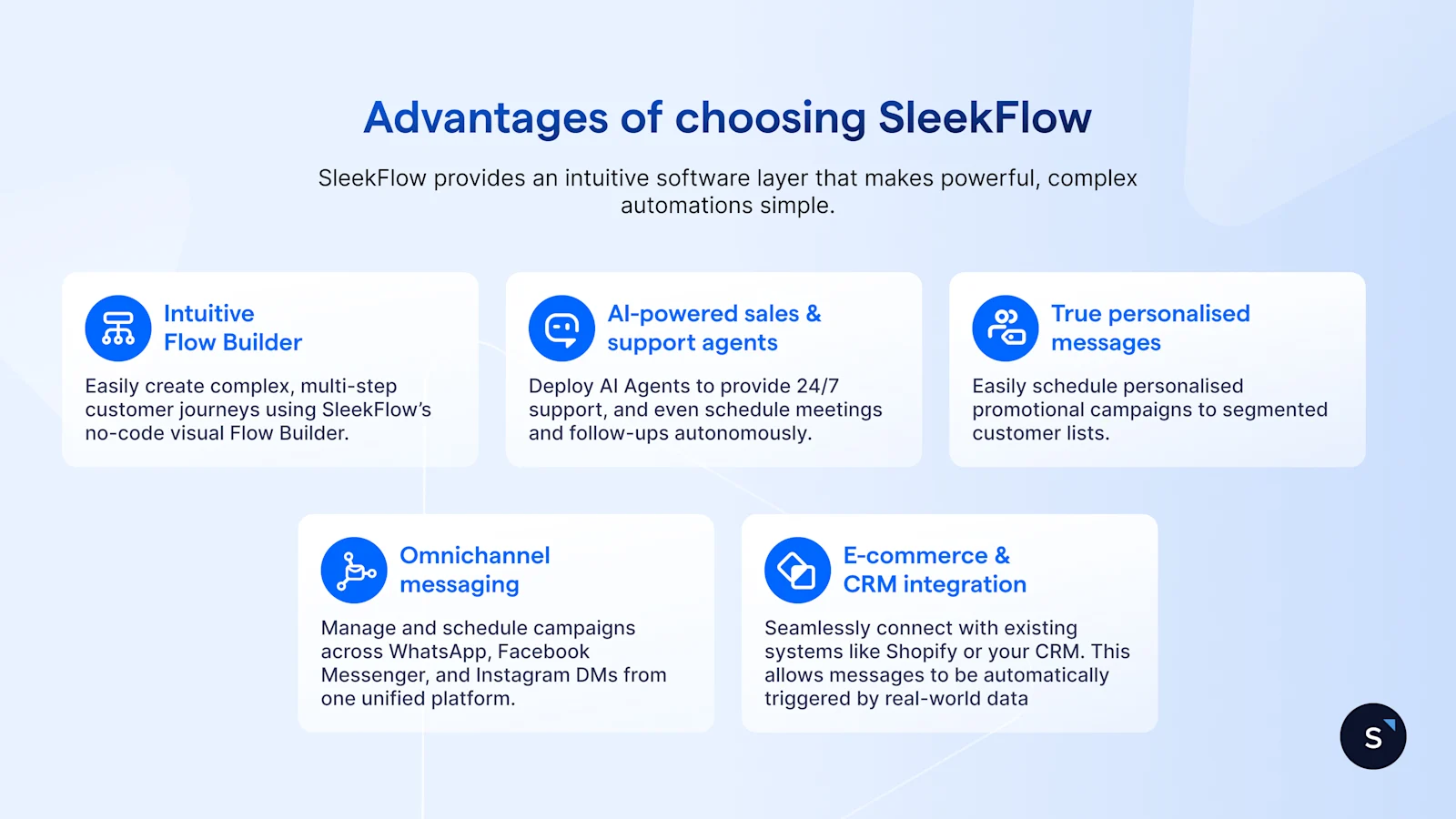 Advantages of choosing SleekFlow

SleekFlow provides an intuitive software layer that makes powerful, complex automations simple.

Intuitive Flow Builder

Easily create complex, multi-step customer journeys using SleekFlow's no-code visual Flow Builder.

AI-powered sales & support agents

Deploy AI Agents to provide 24/7 support, and even schedule meetings and follow-ups autonomously.

True personalised messages

Easily schedule personalised promotional campaigns to segmented customer lists.

Omnichannel messaging

Manage and schedule campaigns across WhatsApp, Facebook Messenger, and Instagram DMs from one unified platform.

E-commerce & CRM integration

Seamlessly connect with existing systems like Shopify or your CRM. This allows messages to be automatically triggered by real-world data

S